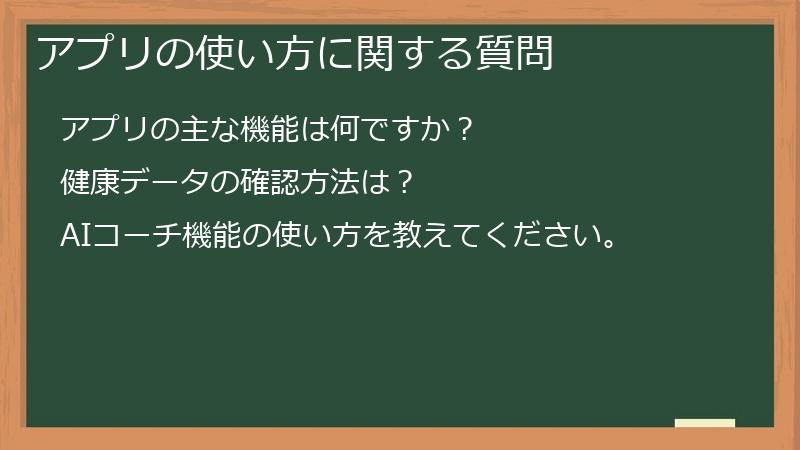 アプリの使い方に関する質問

アプリの主な機能は何ですか？

健康データの確認方法は？

AIコーチ機能の使い方を教えてください。